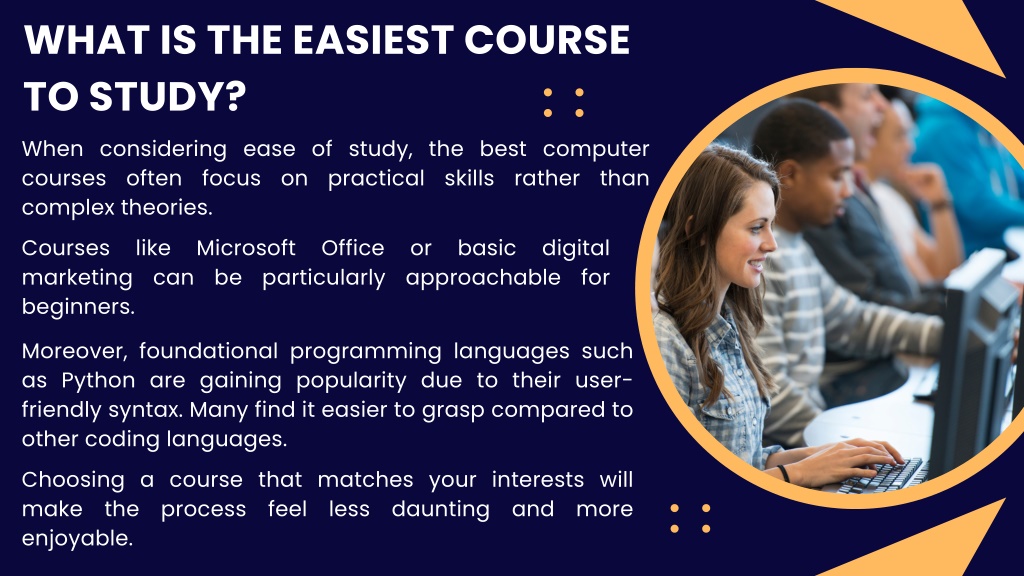 WHAT IS THE EASIEST COURSE TO STUDY?

When considering ease of study, the best computer courses often focus on practical skills rather than complex theories.

Courses like Microsoft Office or basic digital marketing can be particularly approachable for beginners.

Moreover, foundational programming languages such as Python are gaining popularity due to their user-friendly syntax. Many find it easier to grasp compared to other coding languages.

Choosing a course that matches your interests will make the process feel less daunting and more enjoyable.